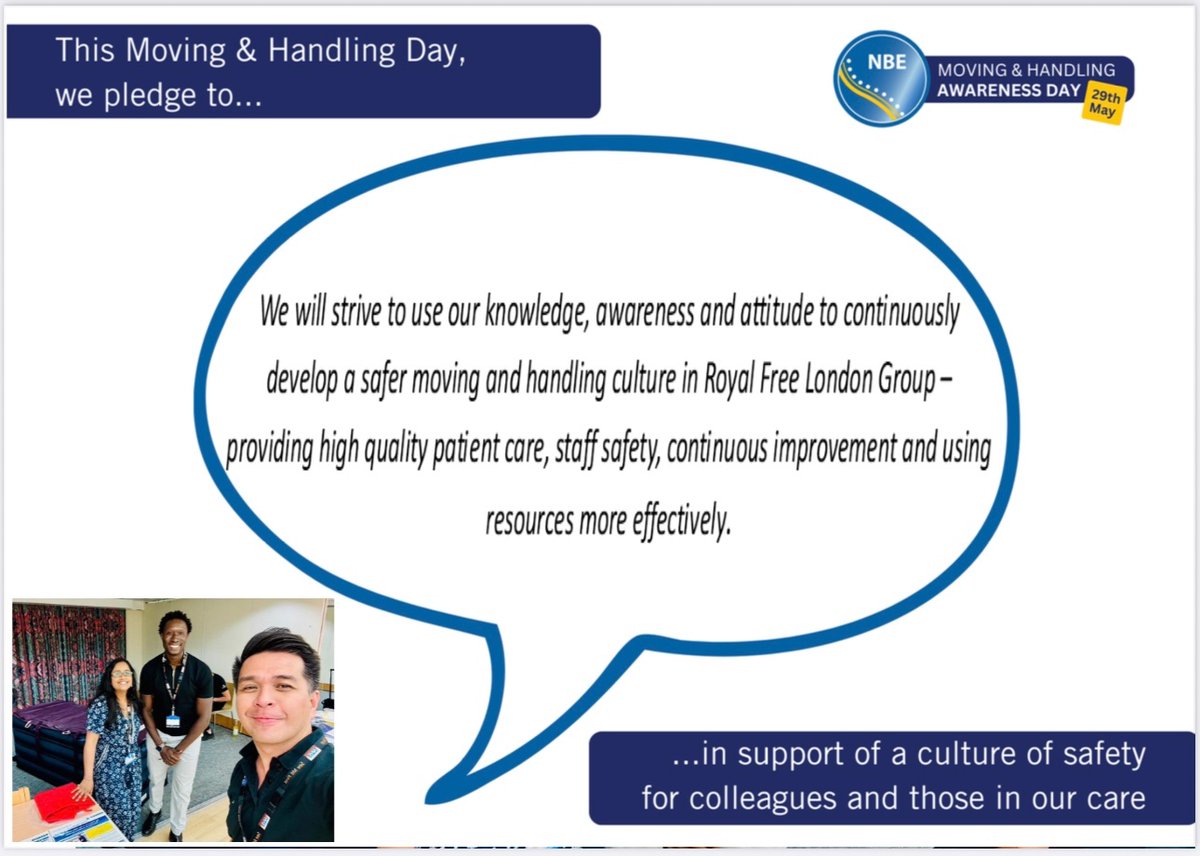 This Moving & Handling Day, we pledge to...

NBE
MOVING & HANDLING
AWARENESS DAY
29th May

We will strive to use our knowledge, awareness and attitude to continuously develop a safer moving and handling culture in Royal Free London Group – providing high quality patient care, staff safety, continuous improvement and using resources more effectively.

...in support of a culture of safety for colleagues and those in our care